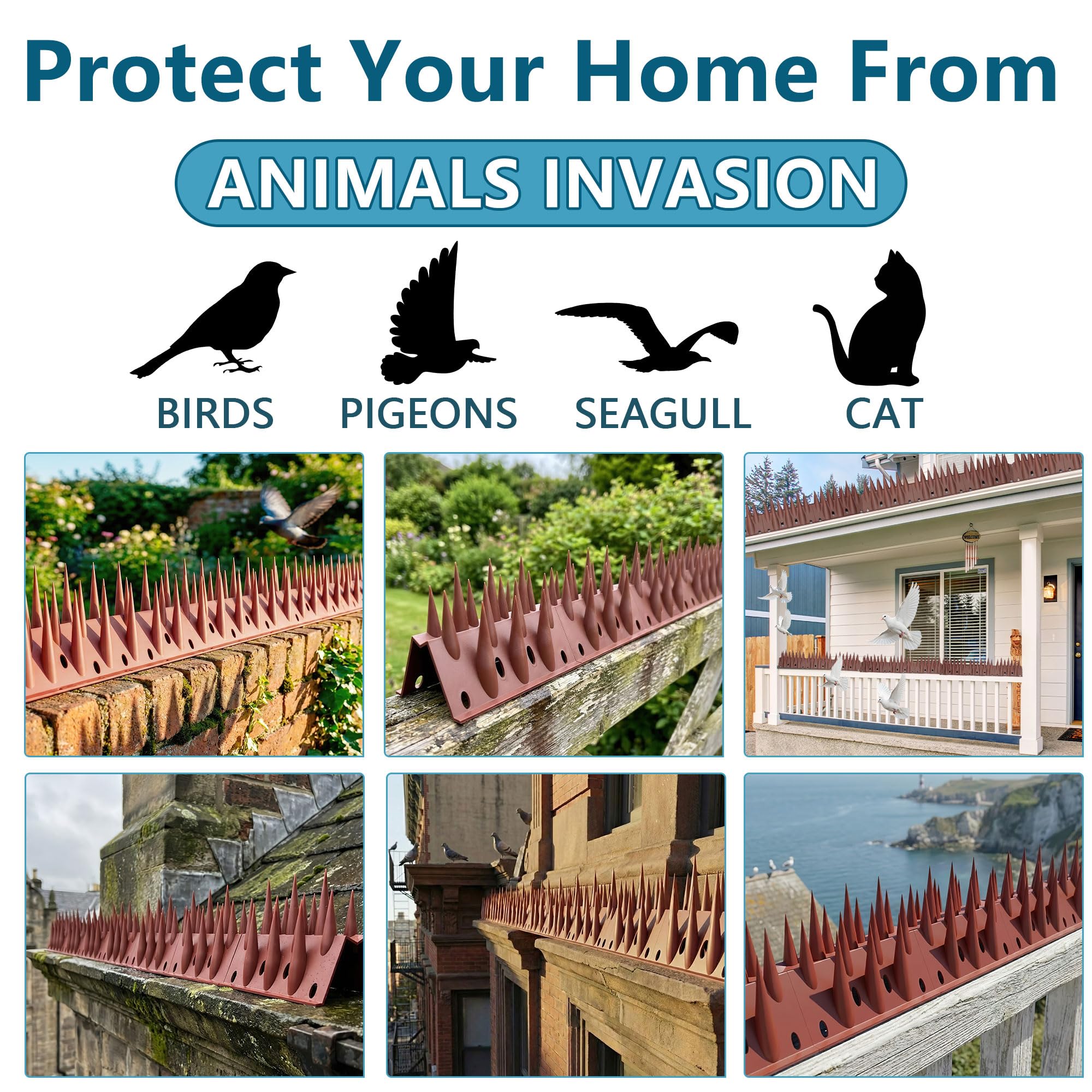 Protect Your Home From

ANIMALS INVASION

BIRDS PIGEONS SEAGULL CAT

WELCOME